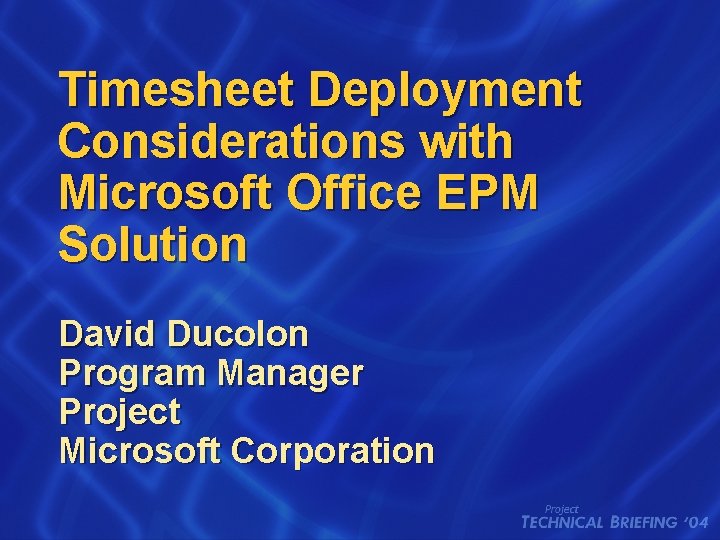 Timesheet Deployment Considerations with Microsoft Office EPM Solution

David Ducolon
Program Manager
Project
Microsoft Corporation

Project
TECHNICAL BRIEFING '04